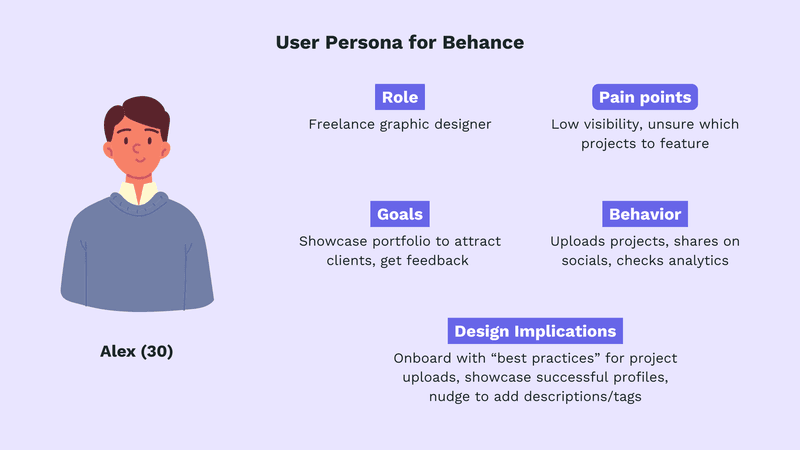 User Persona for Behance

Alex (30)

Role
Freelance graphic designer

Pain points
Low visibility, unsure which projects to feature

Goals
Showcase portfolio to attract clients, get feedback

Behavior
Uploads projects, shares on socials, checks analytics

Design Implications
Onboard with “best practices” for project uploads, showcase successful profiles, nudge to add descriptions/tags